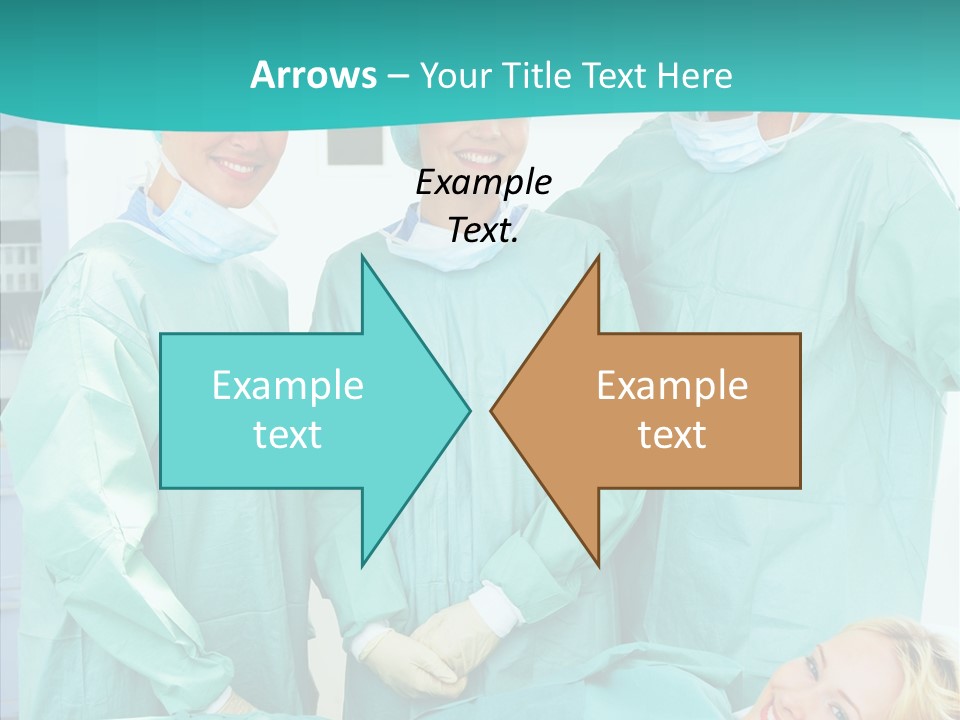 Arrows – Your Title Text Here

Example Text.

Example text

Example text